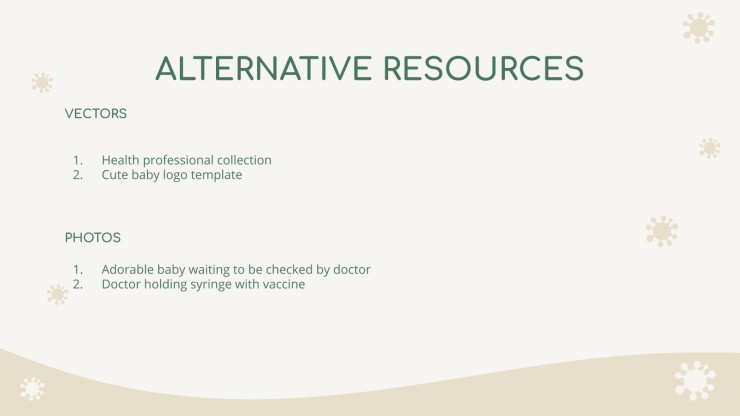 ALTERNATIVE RESOURCES

VECTORS

1. Health professional collection
2. Cute baby logo template

PHOTOS

1. Adorable baby waiting to be checked by doctor
2. Doctor holding syringe with vaccine